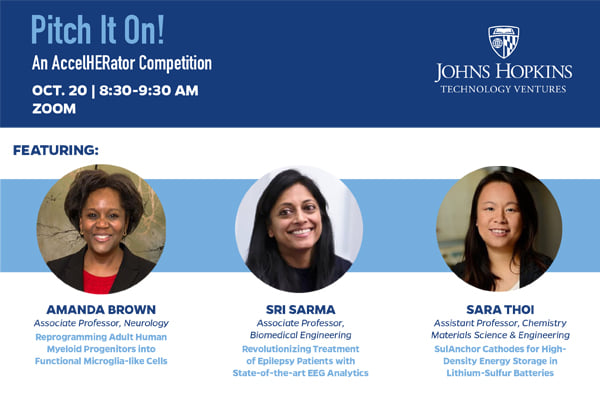 Pitch It On!
An AccelHERator Competition
OCT. 20 | 8:30-9:30 AM
ZOOM

JOHNS HOPKINS
TECHNOLOGY VENTURES

FEATURING:

AMANDA BROWN
Associate Professor, Neurology
Reprogramming Adult Human Myeloid Progenitors into Functional Microglia-like Cells

SRI SARMA
Associate Professor, Biomedical Engineering
Revolutionizing Treatment of Epilepsy Patients with State-of-the-art EEG Analytics

SARA THOI
Assistant Professor, Chemistry Materials Science & Engineering
SulAnchor Cathodes for High-Density Energy Storage in Lithium-Sulfur Batteries